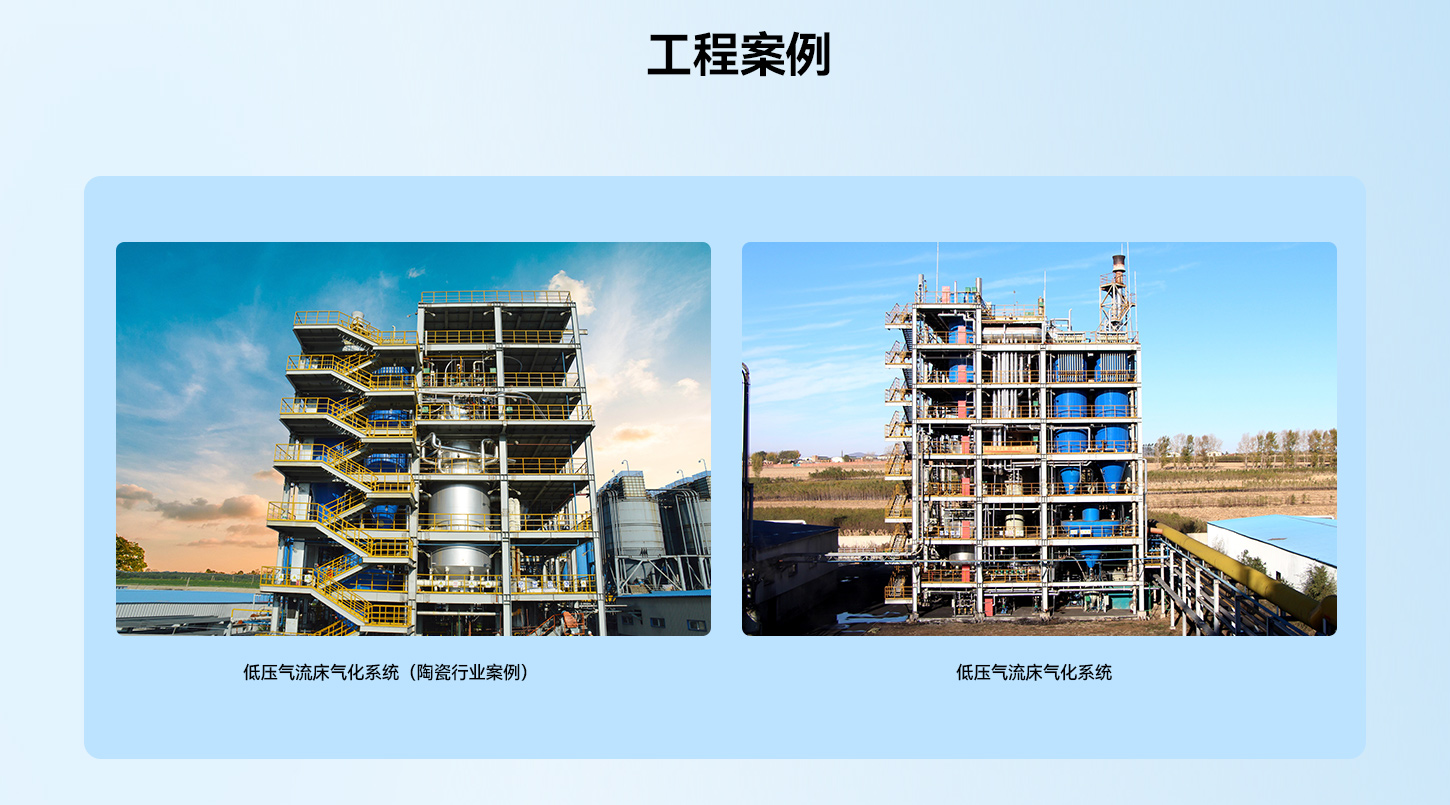 工程案例

低压气流床气化系统（陶瓷行业案例）

低压气流床气化系统